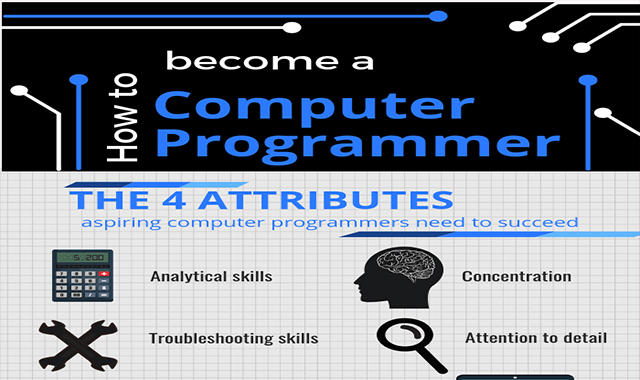 How to become a Computer Programmer

THE 4 ATTRIBUTES
aspiring computer programmers need to succeed

5.200

Analytical skills

Concentration

Troubleshooting skills

Attention to detail